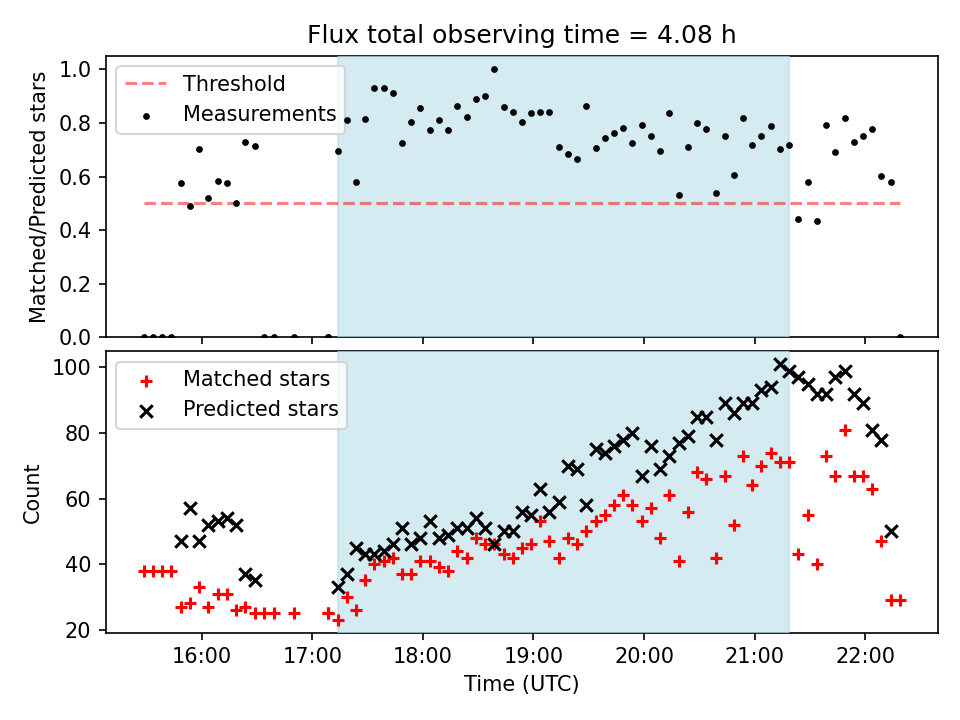 Flux total observing time = 4.08 h

Threshold
Measurements

Matched/Predicted stars

1.0
0.8
0.6
0.4
0.2
0.0

Matched stars
Predicted stars

Count

100
80
60
40
20

16:00
17:00
18:00
19:00
20:00
21:00
22:00

Time (UTC)